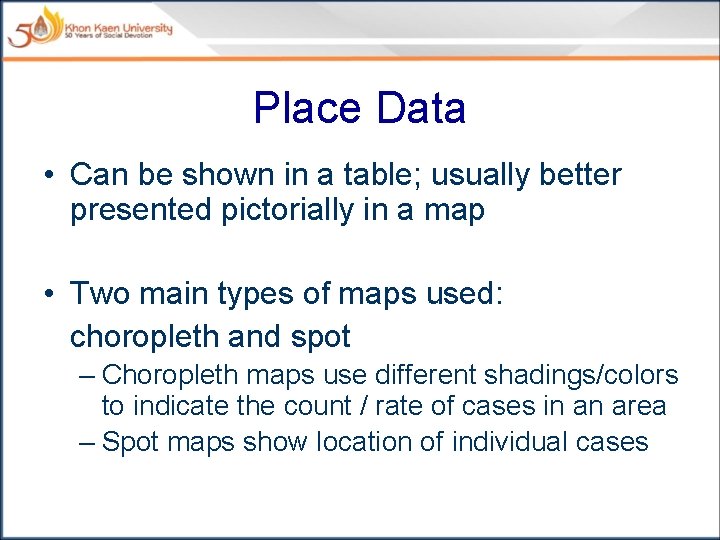 50 Khon Kaen University
50 Years of Social Devotion

Place Data

• Can be shown in a table; usually better presented pictorially in a map

• Two main types of maps used: choropleth and spot
– Choropleth maps use different shadings/colors to indicate the count / rate of cases in an area
– Spot maps show location of individual cases